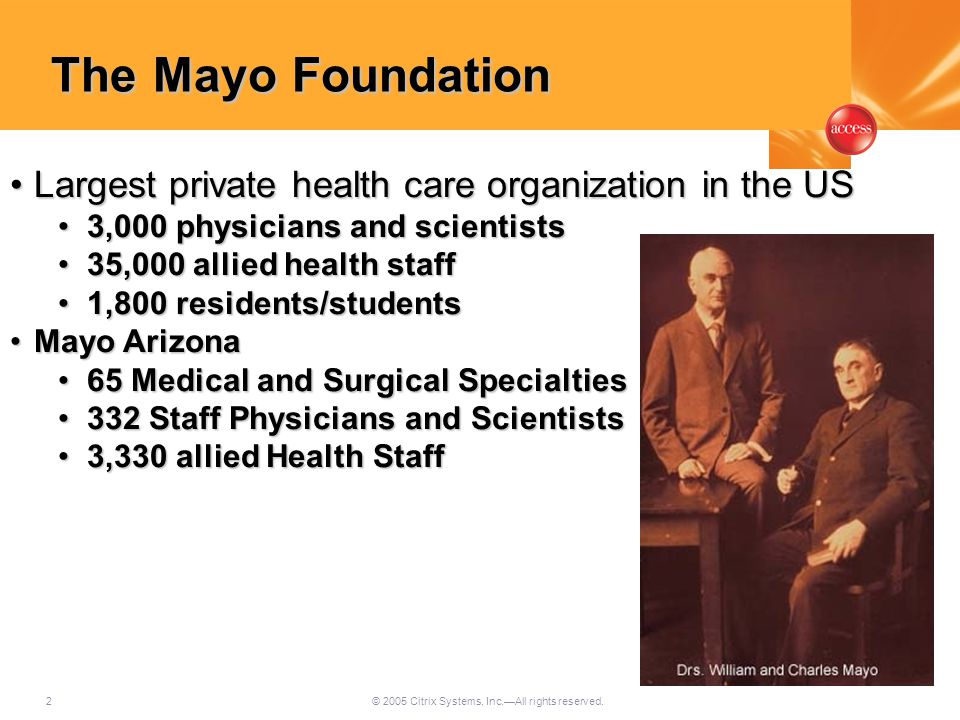 The Mayo Foundation

access

• Largest private health care organization in the US
• 3,000 physicians and scientists
• 35,000 allied health staff
• 1,800 residents/students
• Mayo Arizona
• 65 Medical and Surgical Specialties
• 332 Staff Physicians and Scientists
• 3,330 allied Health Staff

Drs. William and Charles Mayo

2

© 2005 Citrix Systems, Inc.—All rights reserved.